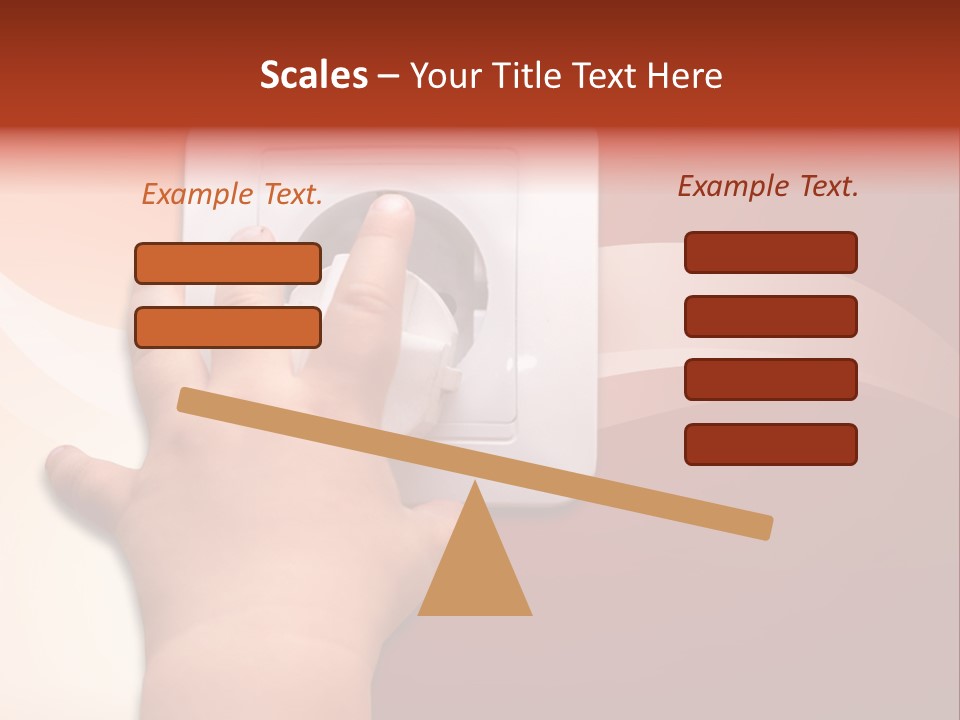 Scales – Your Title Text Here

Example Text.

Example Text.